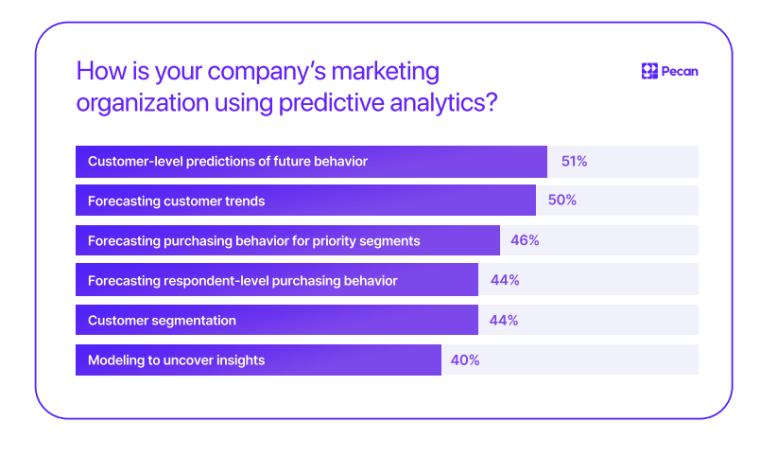 How is your company's marketing organization using predictive analytics?

Pecan

Customer-level predictions of future behavior 51%

Forecasting customer trends 50%

Forecasting purchasing behavior for priority segments 46%

Forecasting respondent-level purchasing behavior 44%

Customer segmentation 44%

Modeling to uncover insights 40%